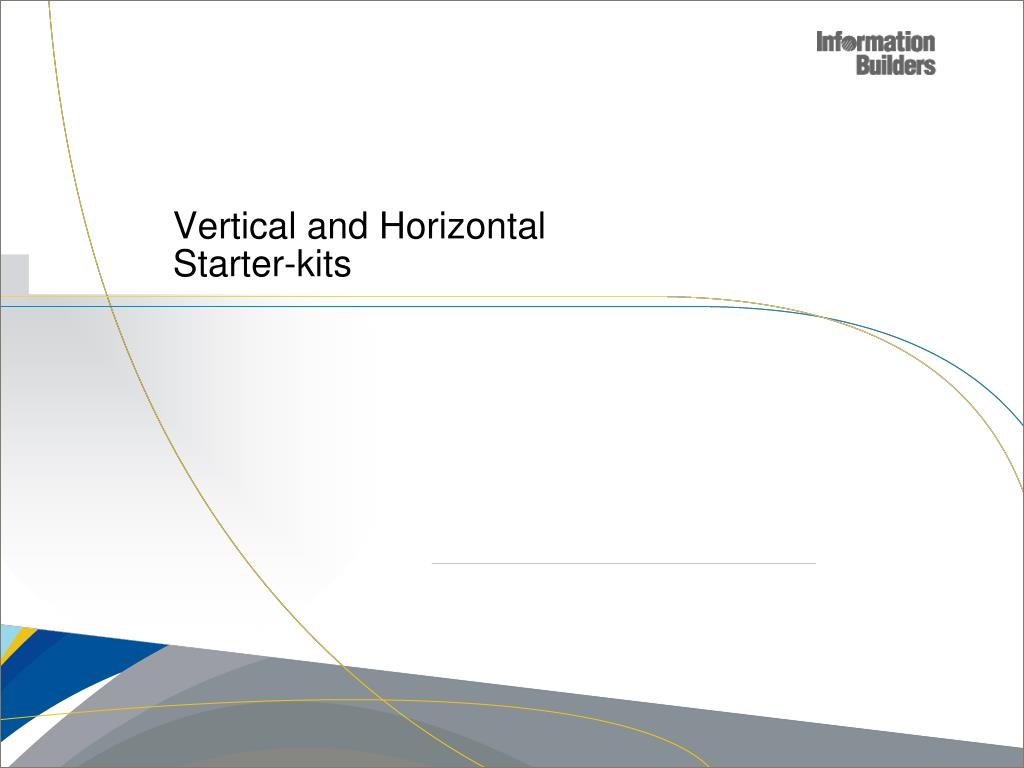 Information Builders

Vertical and Horizontal Starter-kits